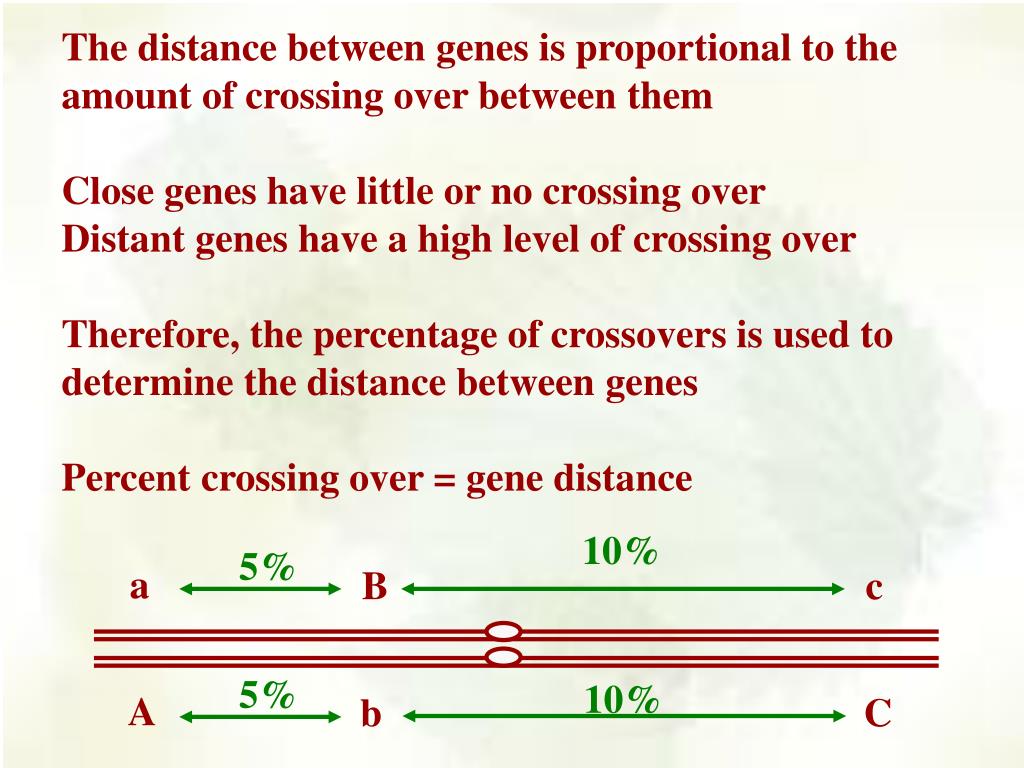 The distance between genes is proportional to the amount of crossing over between them

Close genes have little or no crossing over
Distant genes have a high level of crossing over

Therefore, the percentage of crossovers is used to determine the distance between genes

Percent crossing over = gene distance

a 5% B 10% c

A 5% b 10% C